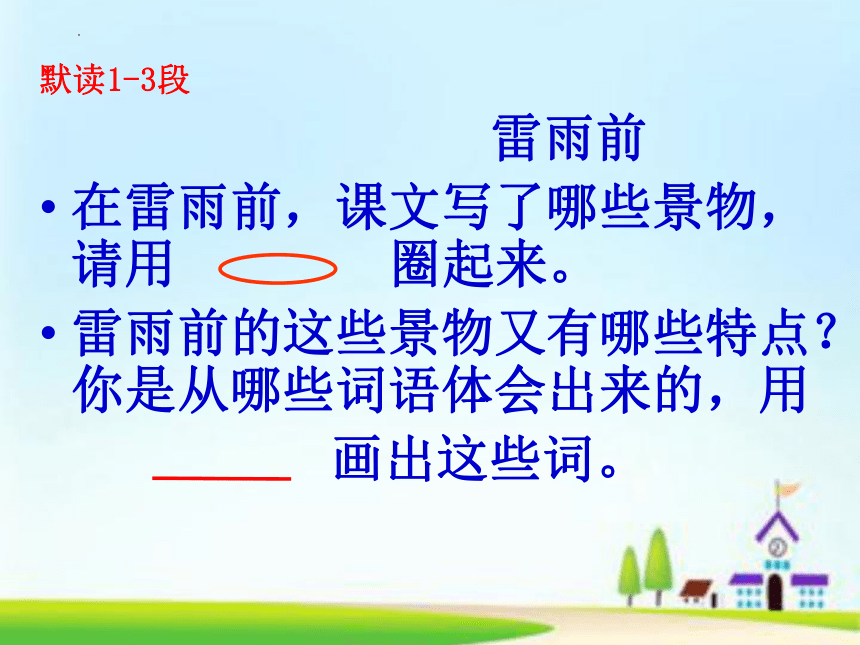 默读1-3段

雷雨前

• 在雷雨前，课文写了哪些景物，请用 圈起来。

• 雷雨前的这些景物又有哪些特点？你是从哪些词语体会出来的，用 画出这些词。